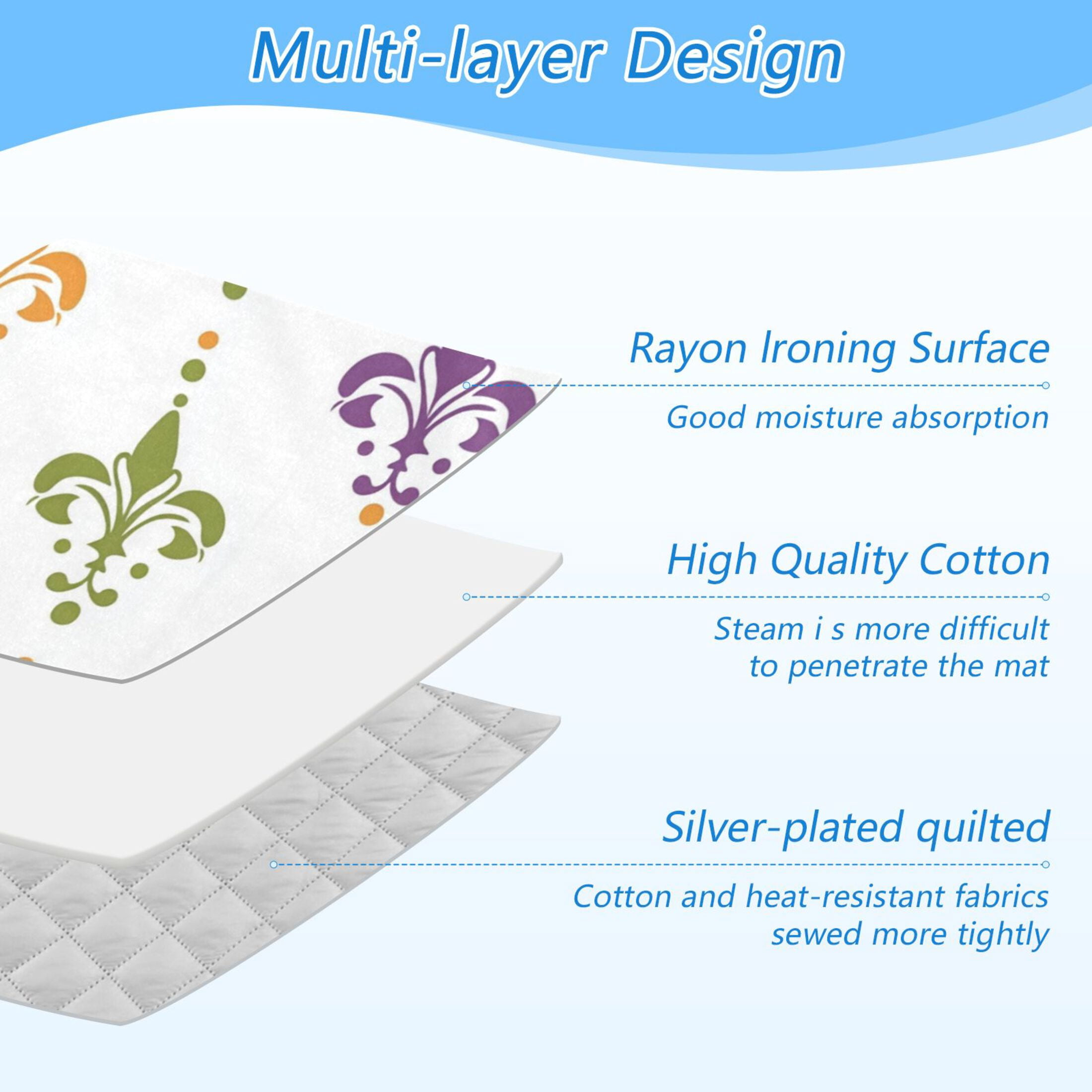 Multi-layer Design

Rayon Ironing Surface

Good moisture absorption

High Quality Cotton

Steam i s more difficult to penetrate the mat

Silver-plated quilted

Cotton and heat-resistant fabrics sewed more tightly